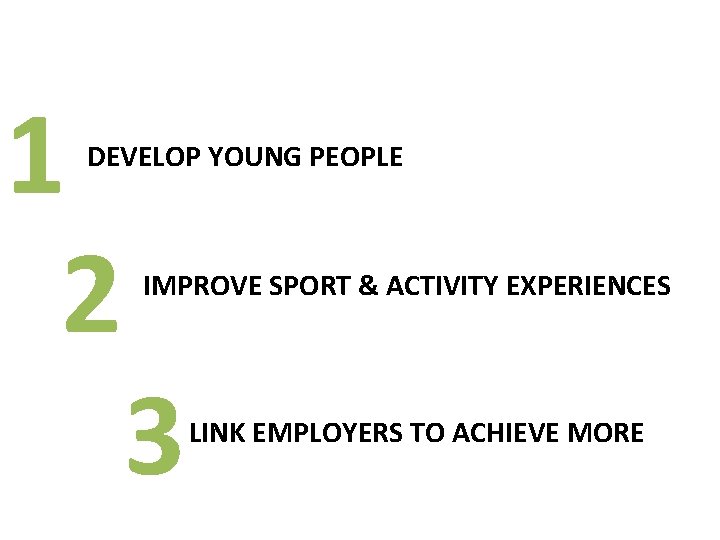 1 DEVELOP YOUNG PEOPLE

2 IMPROVE SPORT & ACTIVITY EXPERIENCES

3 LINK EMPLOYERS TO ACHIEVE MORE